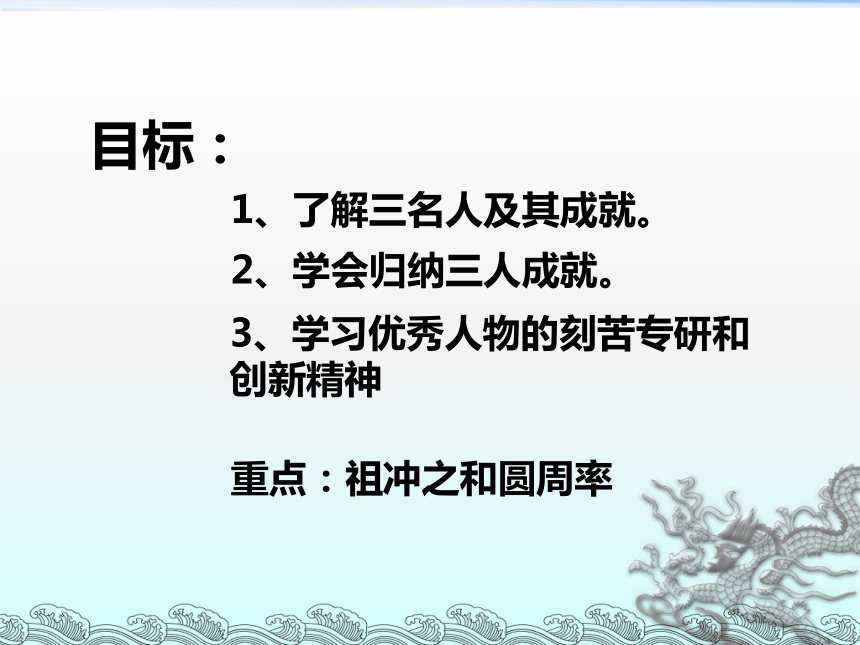 目标：

1、了解三名人及其成就。

2、学会归纳三人成就。

3、学习优秀人物的刻苦专研和创新精神

重点：祖冲之和圆周率